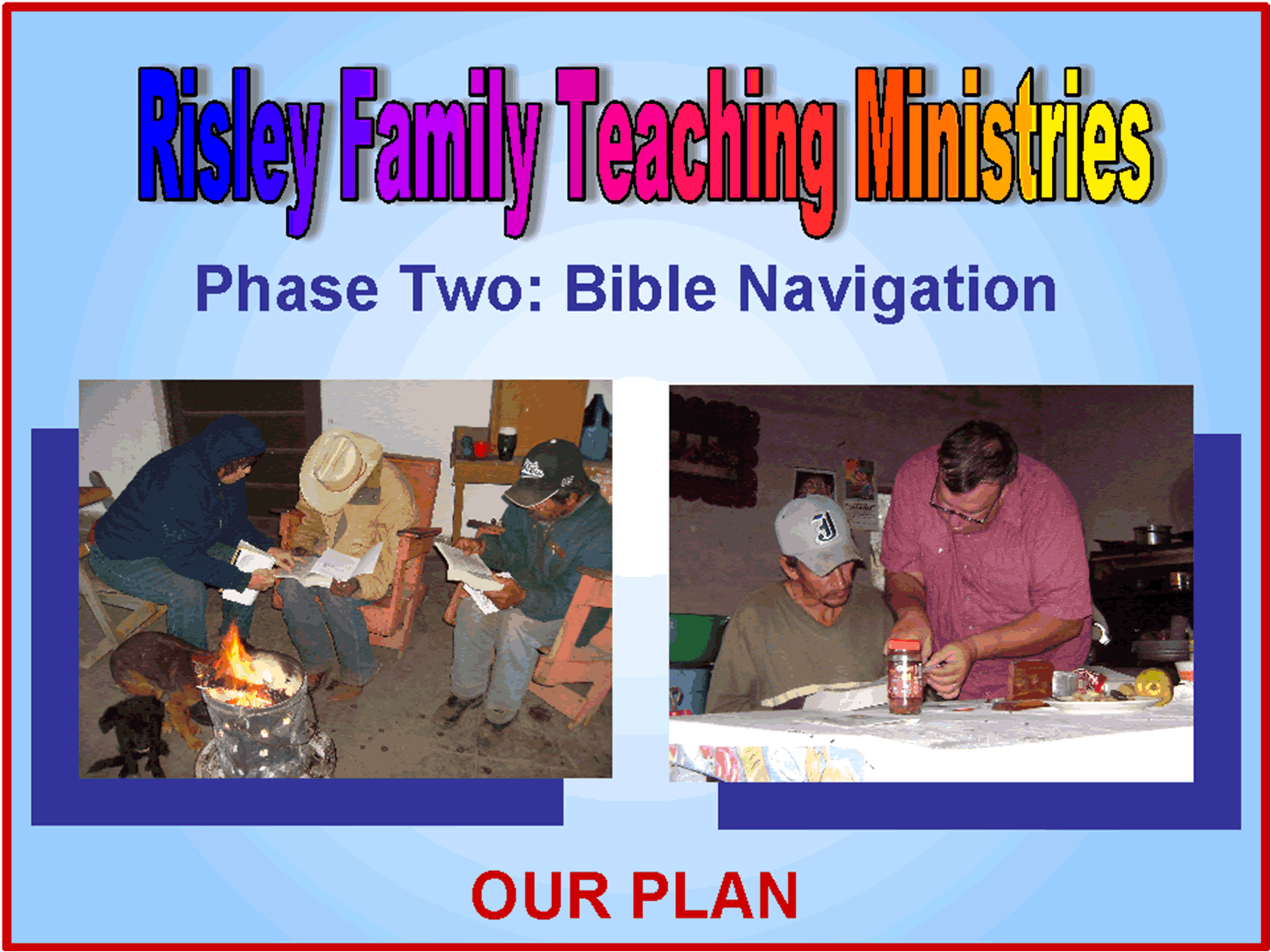 Risley Family Teaching Ministries

Phase Two: Bible Navigation

OUR PLAN